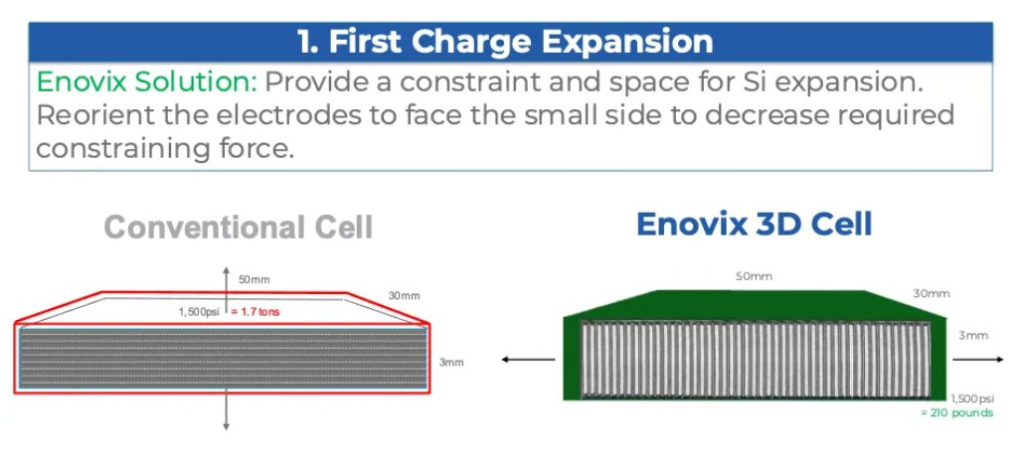 1. First Charge Expansion

Enovix Solution: Provide a constraint and space for Si expansion. Reorient the electrodes to face the small side to decrease required constraining force.

Conventional Cell

50mm
30mm
1,500psi = 1.7 tons
3mm

Enovix 3D Cell

50mm
30mm
3mm
1,500psi
= 210 pounds